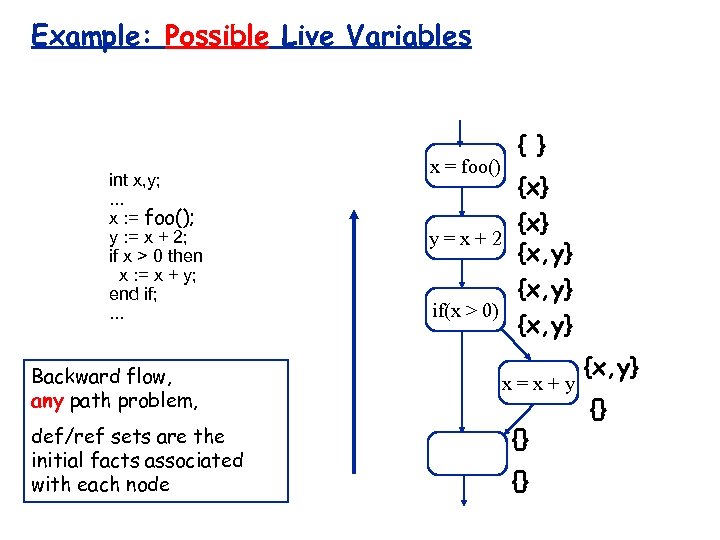 Example: Possible Live Variables

int x,y;
...
x := foo();
y := x + 2;
if x > 0 then
x := x + y;
end if;
...

Backward flow,
any path problem,

def/ref sets are the initial facts associated with each node

{ }
x = foo()
{x}
{x}
y = x + 2
{x,y}
{x,y}
if(x > 0)
{x,y}
{x,y}
x = x + y
{}
{}
{}